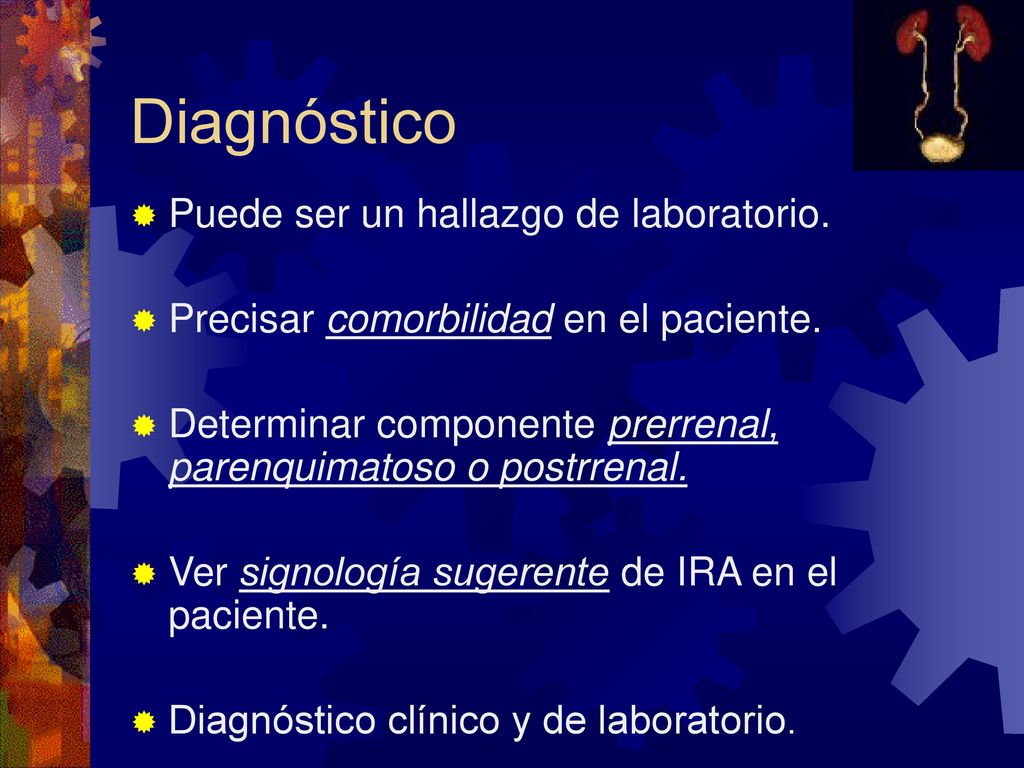 Diagnóstico

Puede ser un hallazgo de laboratorio.

Precisar comorbilidad en el paciente.

Determinar componente prerrenal, parenquimatoso o postrrenal.

Ver signología sugerente de IRA en el paciente.

Diagnóstico clínico y de laboratorio.